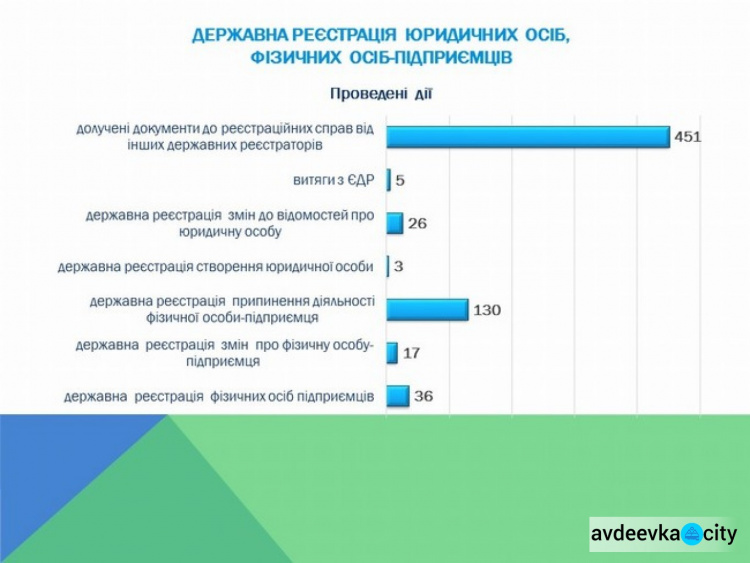 ДЕРЖАВНА РЕЄСТРАЦІЯ ЮРИДИЧНИХ ОСІБ, ФІЗИЧНИХ ОСІБ-ПІДПРИЄМЦІВ

Проведені дії

долучені документи до реєстраційних справ від інших державних реєстраторів 451

витяги з ЄДР 5

державна реєстрація змін до відомостей про юридичну особу 26

державна реєстрація створення юридичної особи 3

державна реєстрація припинення діяльності фізичної особи-підприємця 130

державна реєстрація змін про фізичну особу-підприємця 17

державна реєстрація фізичних осіб підприємців 36

avdeevka city